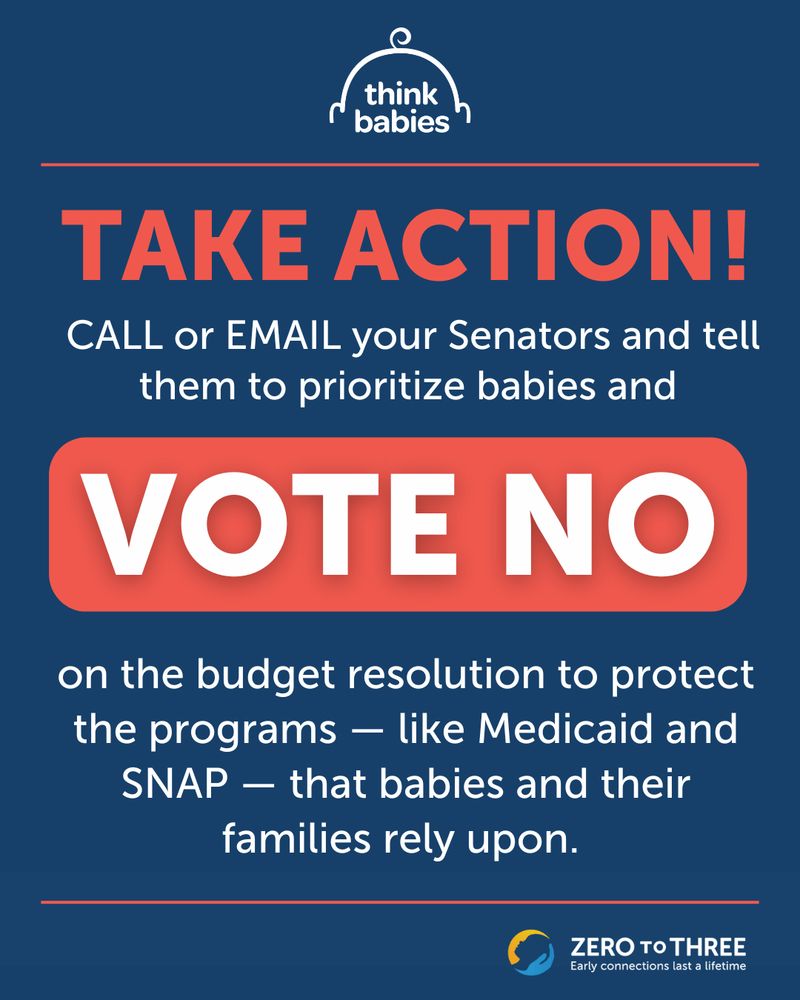 think babies

TAKE ACTION!

CALL or EMAIL your Senators and tell them to prioritize babies and

VOTE NO

on the budget resolution to protect the programs — like Medicaid and SNAP — that babies and their families rely upon.

ZERO TO THREE
Early connections last a lifetime